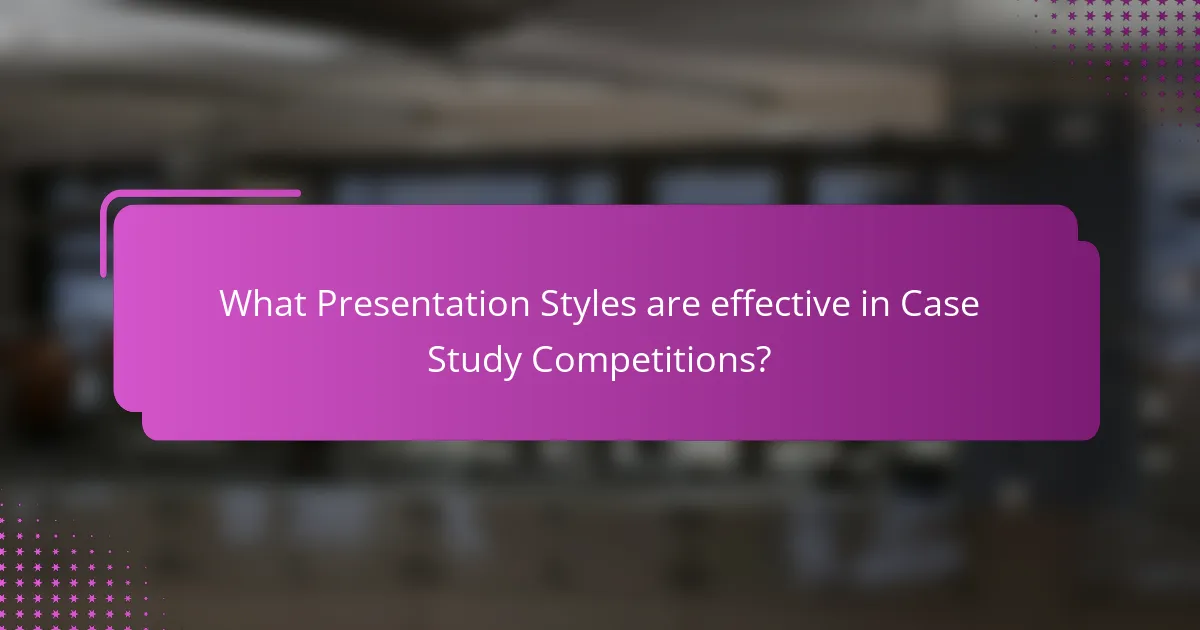 What Presentation Styles are effective in Case Study Competitions?